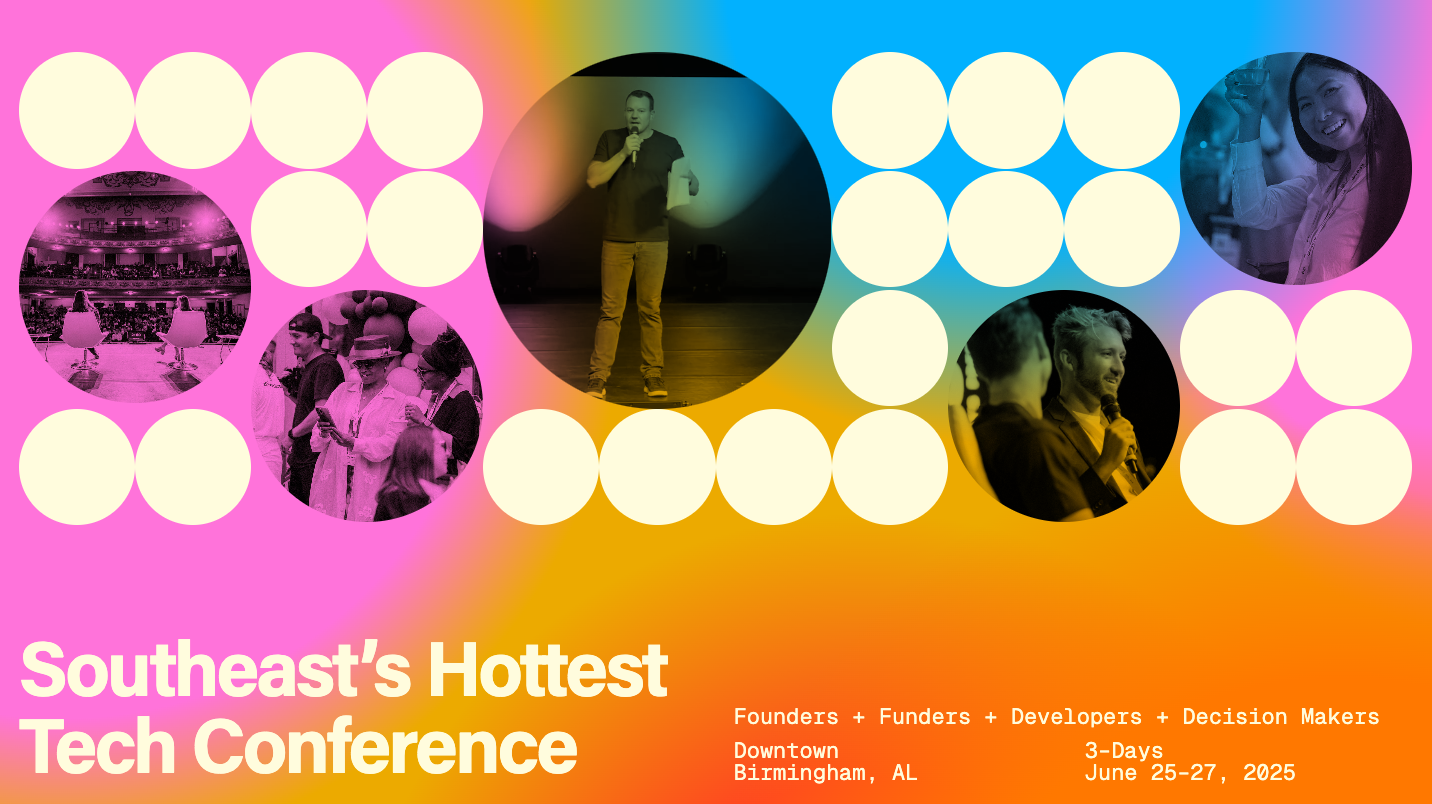 Southeast's Hottest Tech Conference

Founders + Funders + Developers + Decision Makers

Downtown
Birmingham, AL

3-Days
June 25-27, 2025